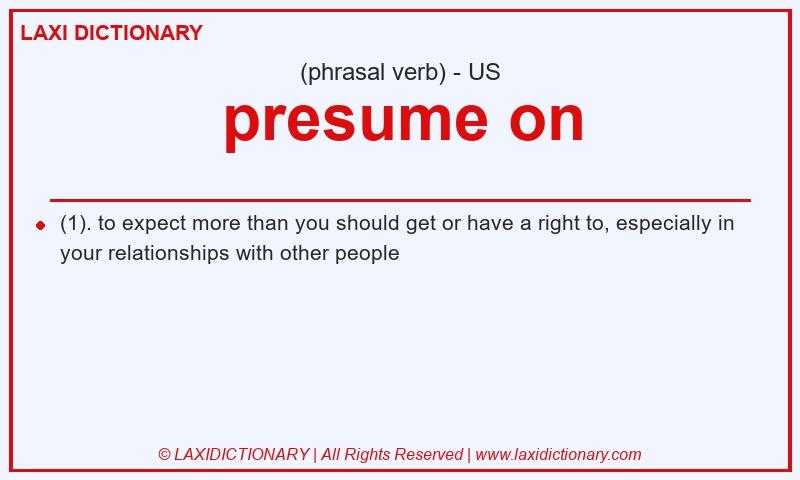 LAXI DICTIONARY

(phrasal verb) - US

presume on

(1). to expect more than you should get or have a right to, especially in your relationships with other people

© LAXIDICTIONARY | All Rights Reserved | www.laxidictionary.com